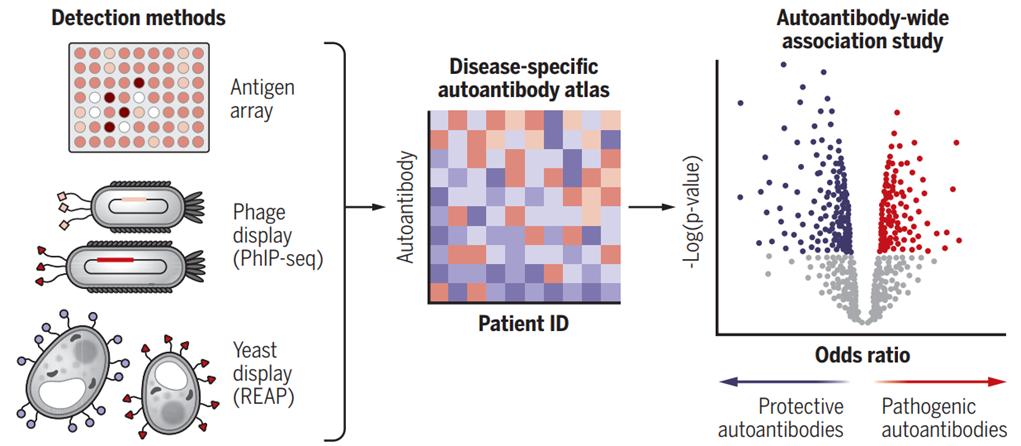 Detection methods

Antigen array

Phage display (PhIP-seq)

Yeast display (REAP)

Disease-specific autoantibody atlas

Autoantibody

Patient ID

Autoantibody-wide association study

-Log(p-value)

Odds ratio

Protective autoantibodies

Pathogenic autoantibodies